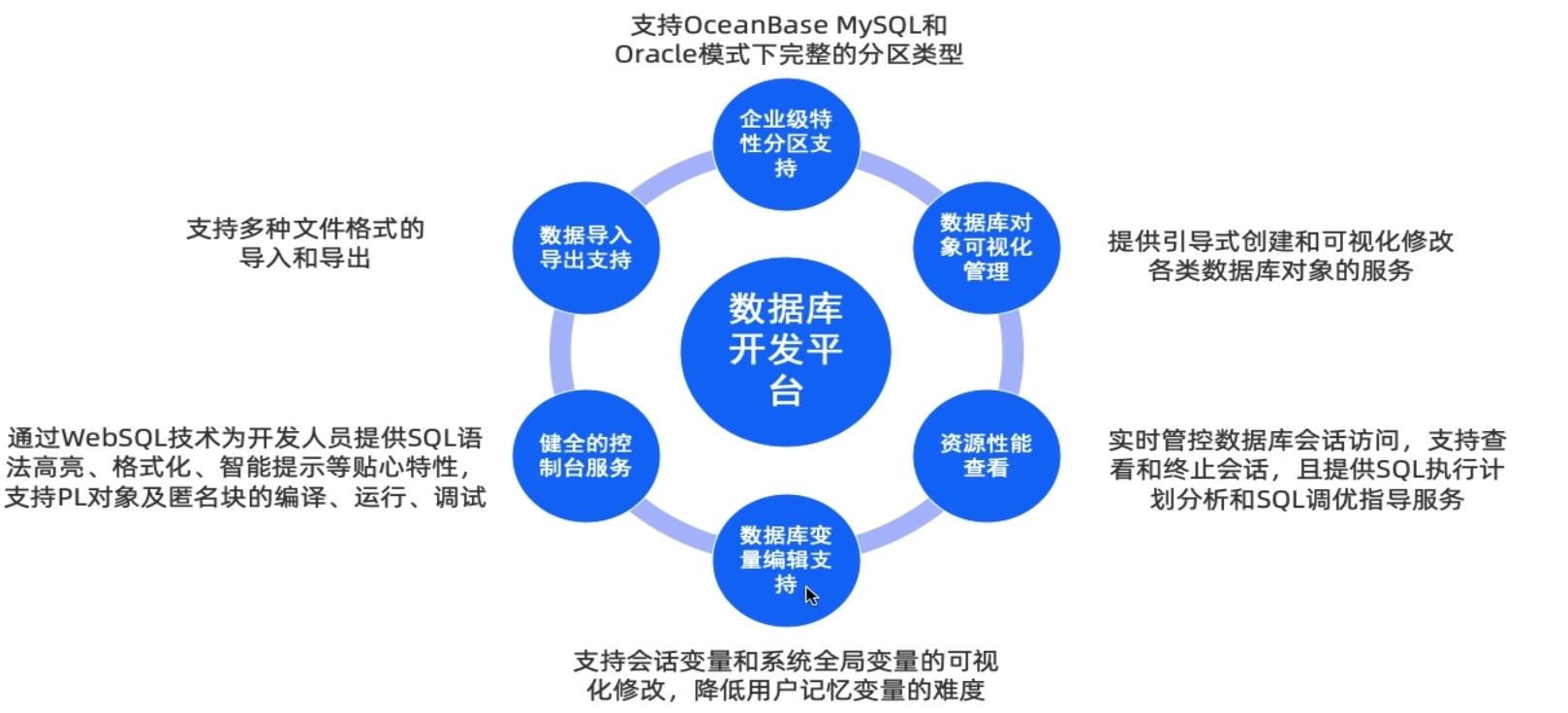 支持OceanBase MySQL和Oracle模式下完整的分区类型

企业级特性分区支持

支持多种文件格式的导入和导出

数据导入导出支持

数据库对象可视化管理

提供引导式创建和可视化修改各类数据库对象的服务

数据库开发平台

通过WebSQL技术为开发人员提供SQL语法高亮、格式化、智能提示等贴心特性，支持PL对象及匿名块的编译、运行、调试

健全的控制台服务

资源性能查看

实时管控数据库会话访问，支持查看和终止会话，且提供SQL执行计划分析和SQL调优指导服务

数据库变量编辑支持

支持会话变量和系统全局变量的可视化修改，降低用户记忆变量的难度